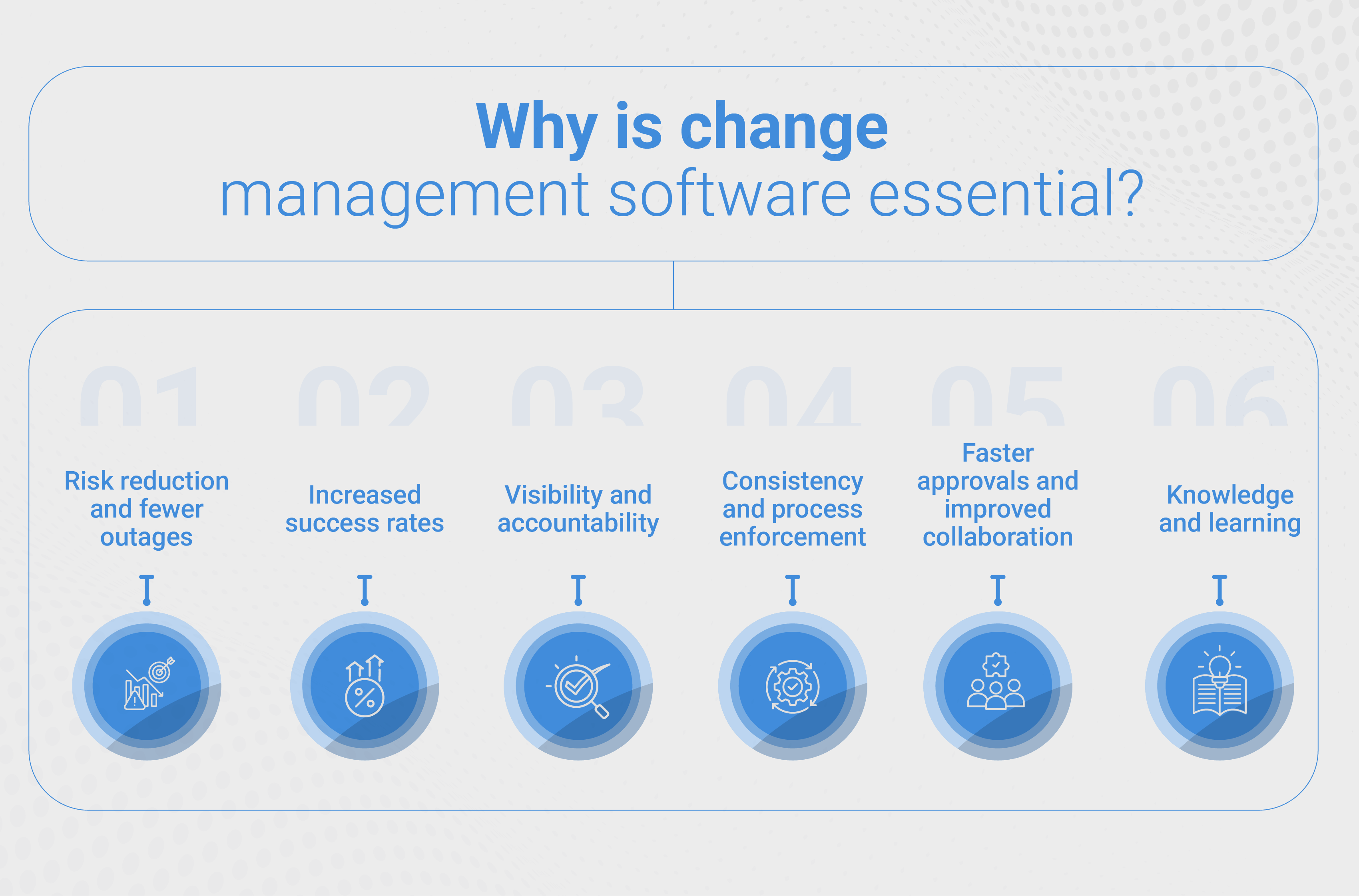 Why is change management software essential?

01
Risk reduction and fewer outages

02
Increased success rates

03
Visibility and accountability

04
Consistency and process enforcement

05
Faster approvals and improved collaboration

06
Knowledge and learning